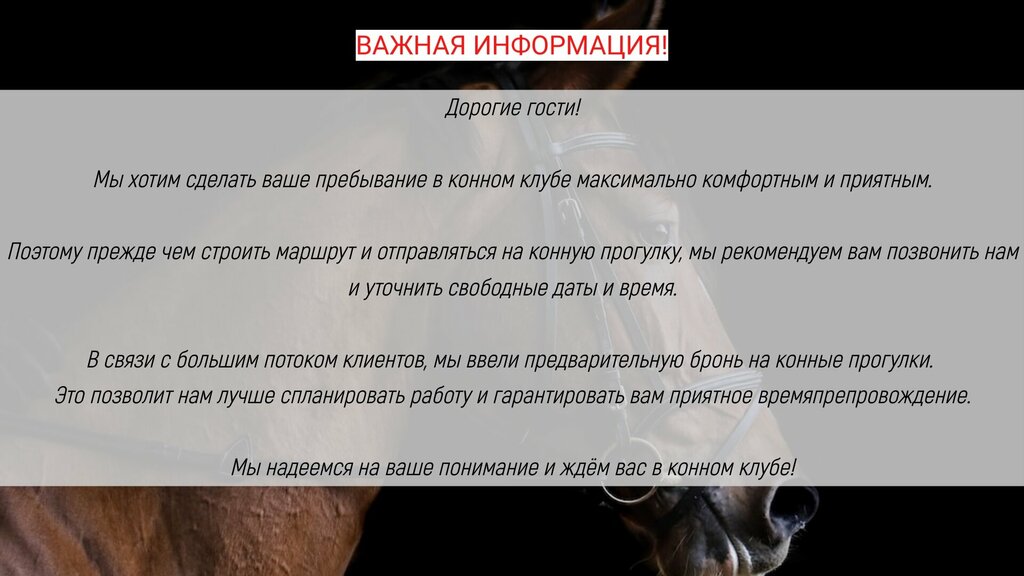 ВАЖНАЯ ИНФОРМАЦИЯ!

Дорогие гости!

Мы хотим сделать ваше пребывание в конном клубе максимально комфортным и приятным.

Поэтому прежде чем строить маршрут и отправляться на конную прогулку, мы рекомендуем вам позвонить нам и уточнить свободные даты и время.

В связи с большим потоком клиентов, мы ввели предварительную бронь на конные прогулки. Это позволит нам лучше спланировать работу и гарантировать вам приятное времяпрепровождение.

Мы надеемся на ваше понимание и ждём вас в конном клубе!